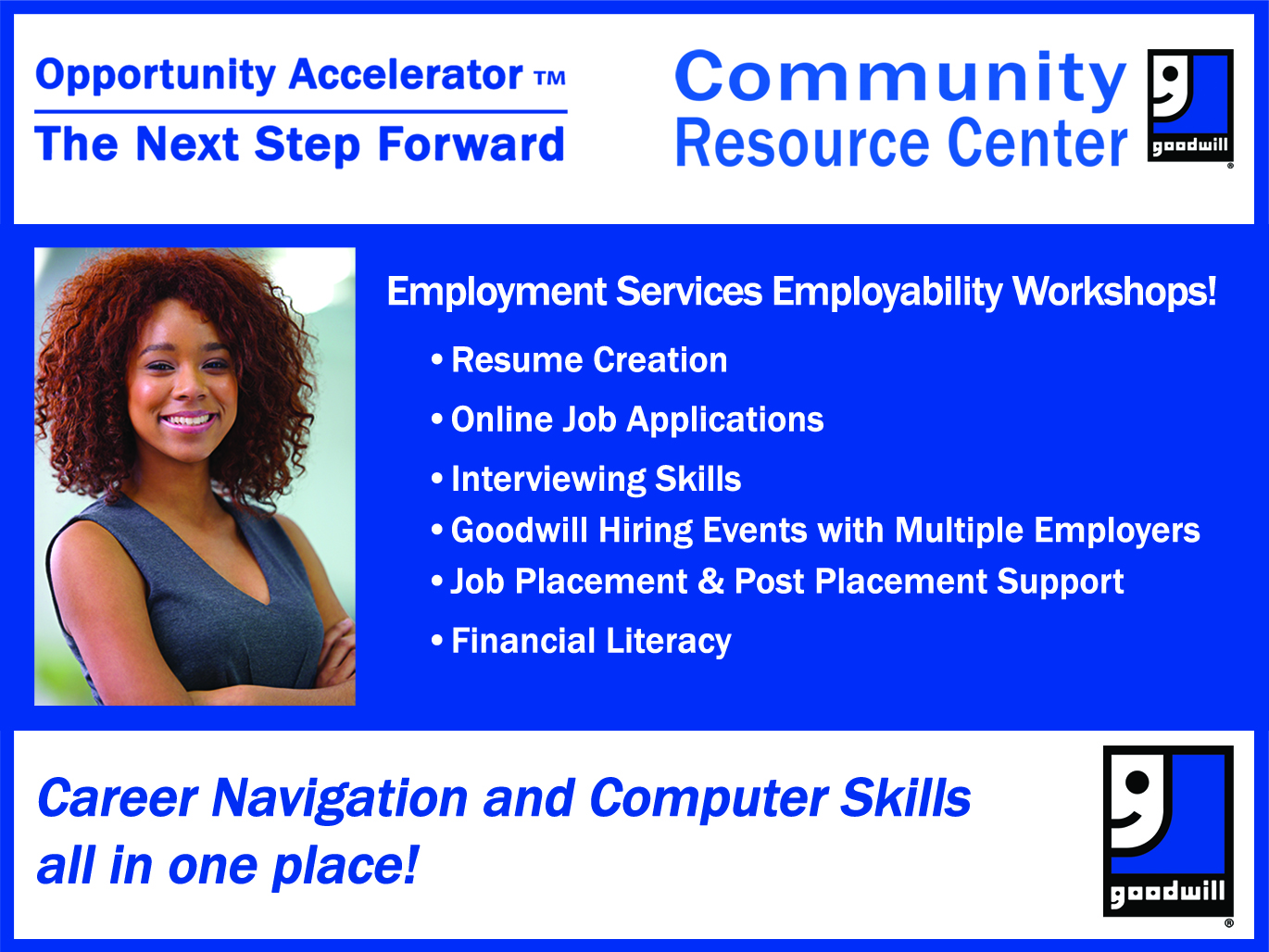 Opportunity Accelerator ™

The Next Step Forward

Community Resource Center

goodwill ®

Employment Services Employability Workshops!

• Resume Creation
• Online Job Applications
• Interviewing Skills
• Goodwill Hiring Events with Multiple Employers
• Job Placement & Post Placement Support
• Financial Literacy

Career Navigation and Computer Skills all in one place!

goodwill ®